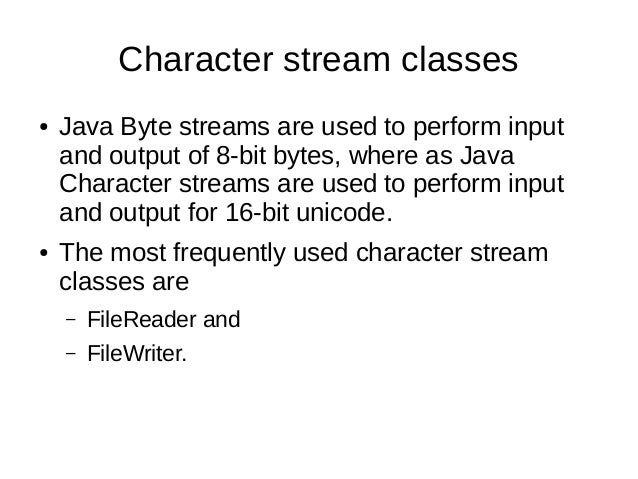 Character stream classes

• Java Byte streams are used to perform input and output of 8-bit bytes, where as Java Character streams are used to perform input and output for 16-bit unicode.

• The most frequently used character stream classes are

– FileReader and

– FileWriter.